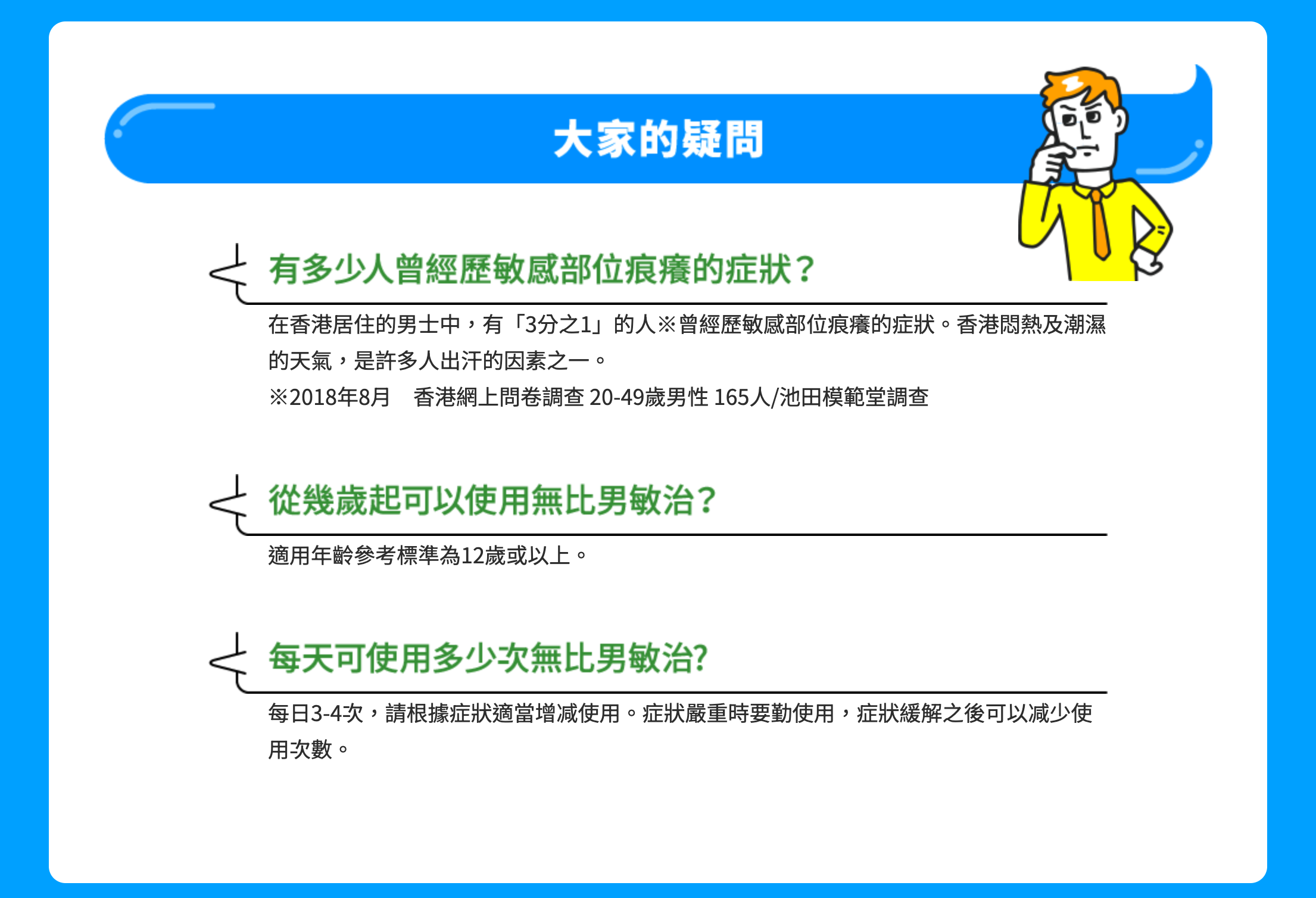 大家的疑問

有多少人曾經歷敏感部位痕癢的症狀？

在香港居住的男士中，有「3分之1」的人※曾經歷敏感部位痕癢的症狀。香港悶熱及潮濕的天氣，是許多人出汗的因素之一。
※2018年8月　香港網上問卷調查 20-49歲男性 165人/池田模範堂調查

從幾歲起可以使用無比男敏治?

適用年齡參考標準為12歲或以上。

每天可使用多少次無比男敏治?

每日3-4次，請根據症狀適當增減使用。症狀嚴重時要勤使用，症狀緩解之後可以減少使用次數。